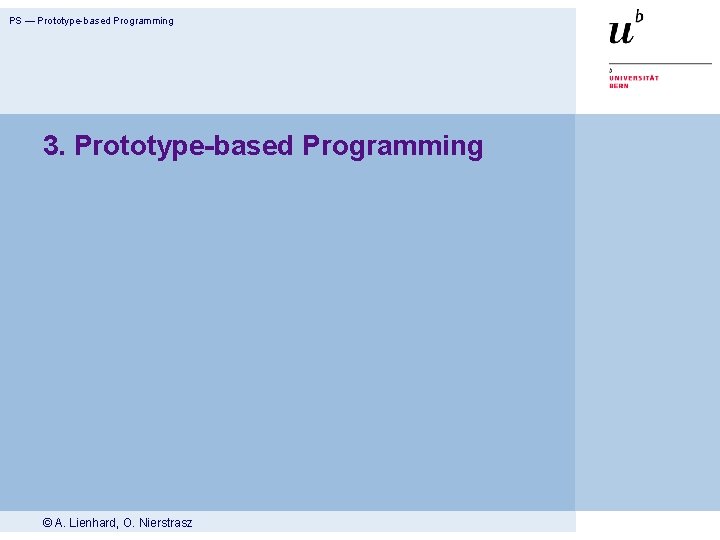 PS — Prototype-based Programming

$u^b$

b
UNIVERSITÄT
BERN

3. Prototype-based Programming

© A. Lienhard, O. Nierstrasz